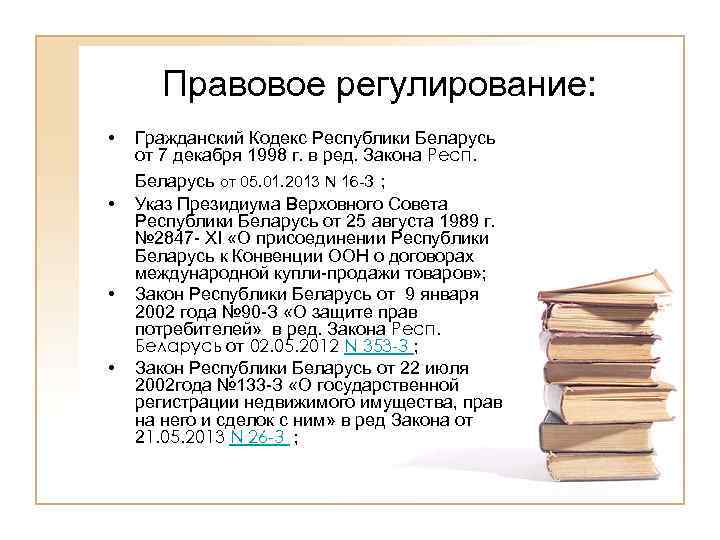 Правовое регулирование:

• Гражданский Кодекс Республики Беларусь от 7 декабря 1998 г. в ред. Закона Респ. Беларусь от 05.01.2013 N 16-З ;

• Указ Президиума Верховного Совета Республики Беларусь от 25 августа 1989 г. №2847- XI «О присоединении Республики Беларусь к Конвенции ООН о договорах международной купли-продажи товаров»;

• Закон Республики Беларусь от 9 января 2002 года №90-З «О защите прав потребителей» в ред. Закона Респ. Беларусь от 02.05.2012 N 353-З ;

• Закон Республики Беларусь от 22 июля 2002года №133-З «О государственной регистрации недвижимого имущества, прав на него и сделок с ним» в ред Закона от 21.05.2013 N 26-З ;